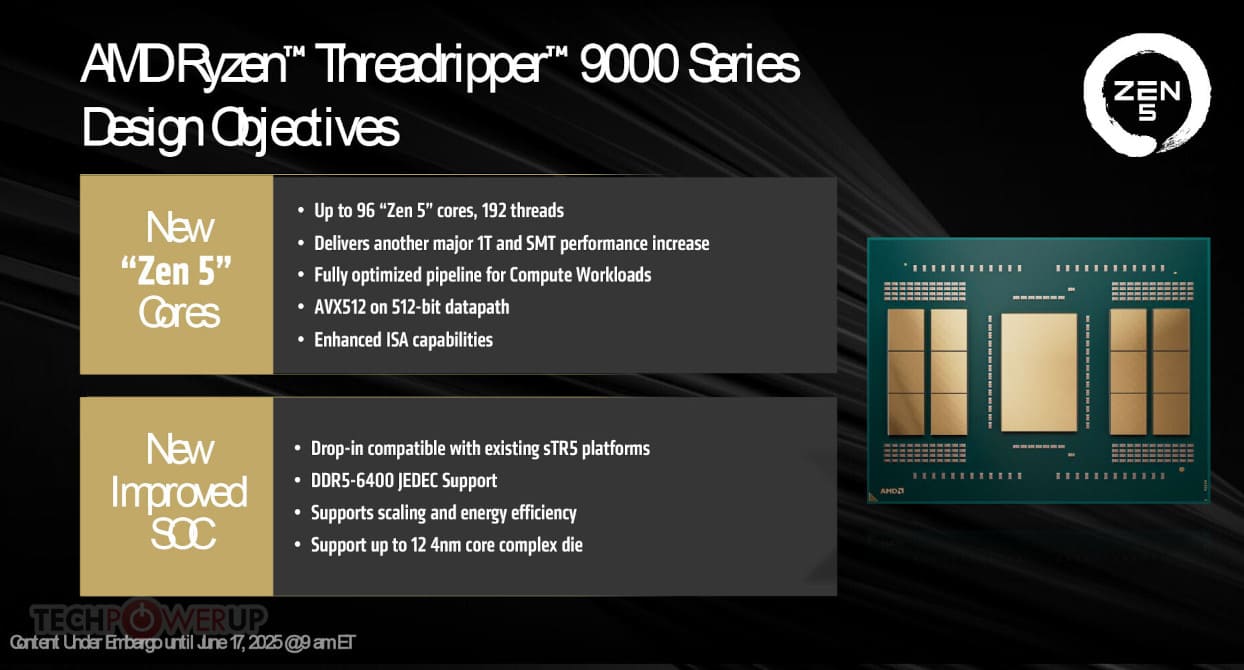 AMD Ryzen™ Threadripper™ 9000 Series Design Objectives

ZEN 5

New "Zen 5" Cores

• Up to 96 "Zen 5" cores, 192 threads
• Delivers another major 1T and SMT performance increase
• Fully optimized pipeline for Compute Workloads
• AVX512 on 512-bit datapath
• Enhanced ISA capabilities

New Improved SOC

• Drop-in compatible with existing sTR5 platforms
• DDR5-6400 JEDEC Support
• Supports scaling and energy efficiency
• Support up to 12 4nm core complex die

AMD

TECHPOWERUP

Content Under Embargo until June 17, 2025 @ 9 am ET